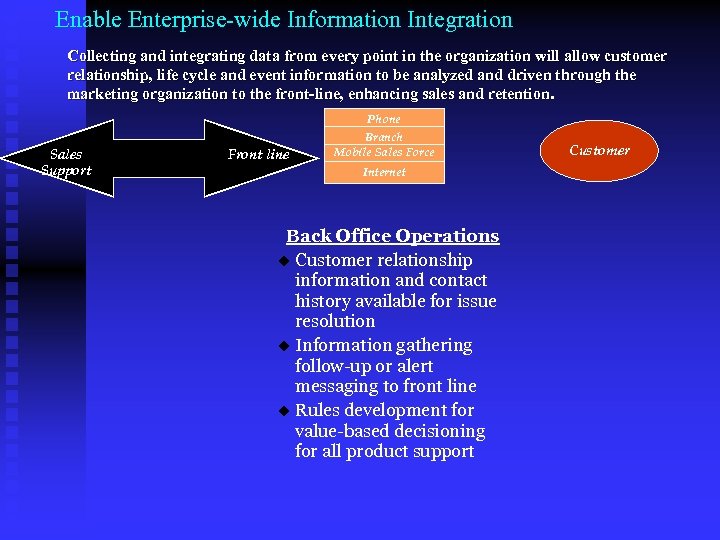 Enable Enterprise-wide Information Integration

Collecting and integrating data from every point in the organization will allow customer relationship, life cycle and event information to be analyzed and driven through the marketing organization to the front-line, enhancing sales and retention.

Sales Support

Front line

Phone

Branch

Mobile Sales Force

Internet

Customer

Back Office Operations

◆ Customer relationship information and contact history available for issue resolution

◆ Information gathering follow-up or alert messaging to front line

◆ Rules development for value-based decisioning for all product support